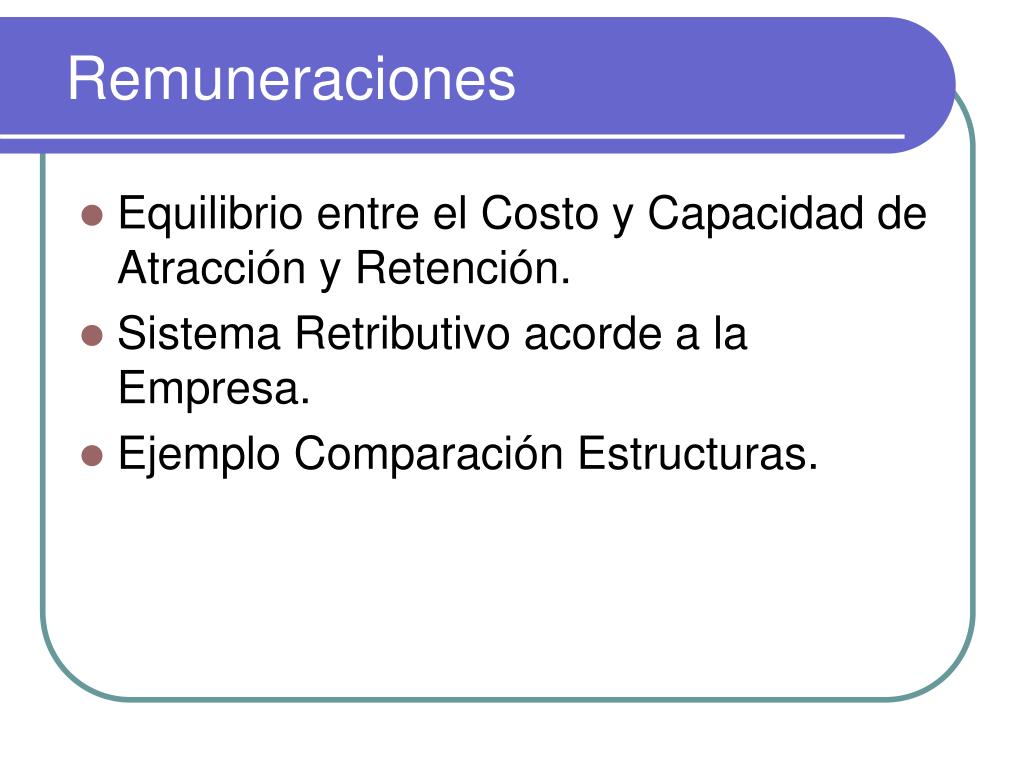 Remuneraciones

- Equilibrio entre el Costo y Capacidad de Atracción y Retención.
- Sistema Retributivo acorde a la Empresa.
- Ejemplo Comparación Estructuras.